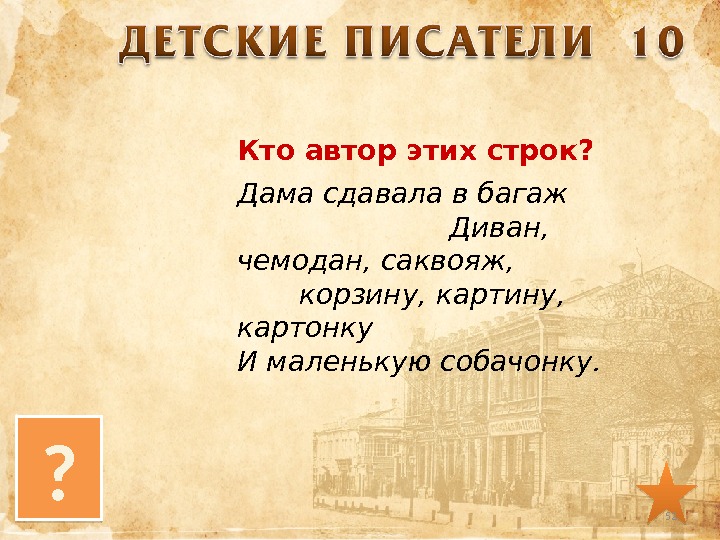 ДЕТСКИЕ ПИСАТЕЛИ 10

Кто автор этих строк?

Дама сдавала в багаж
Диван,
чемодан, саквояж,
корзину, картину,
картонку
И маленькую собачонку.

?

52